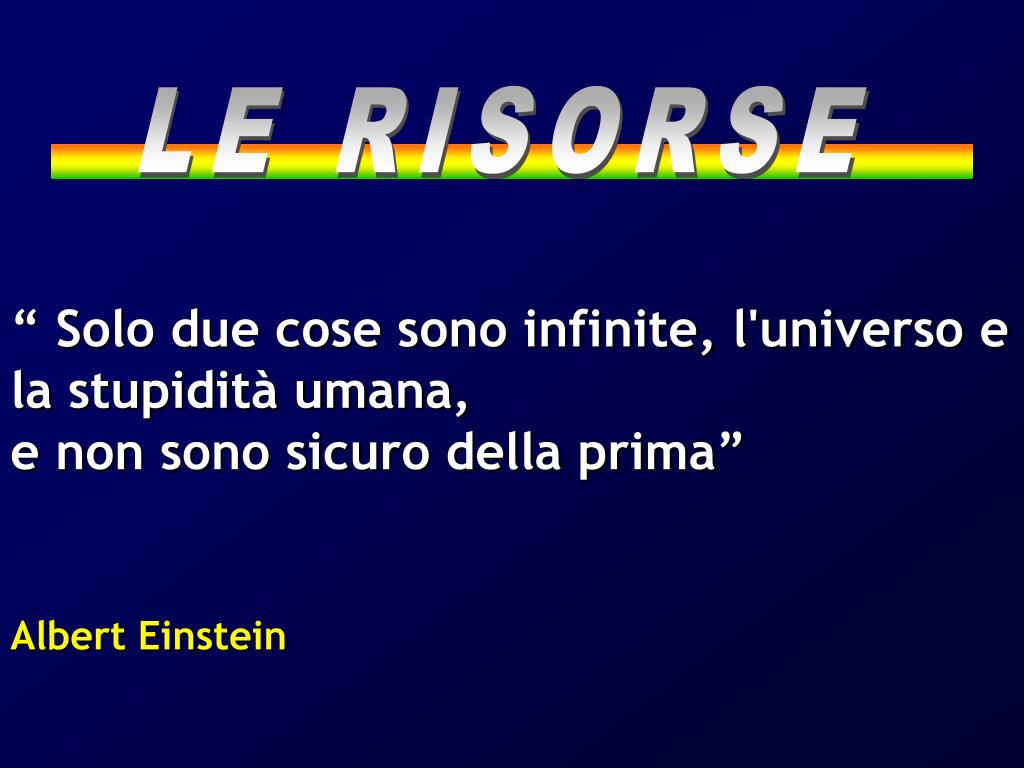 LE RISORSE

“ Solo due cose sono infinite, l'universo e la stupidità umana,
e non sono sicuro della prima”

Albert Einstein